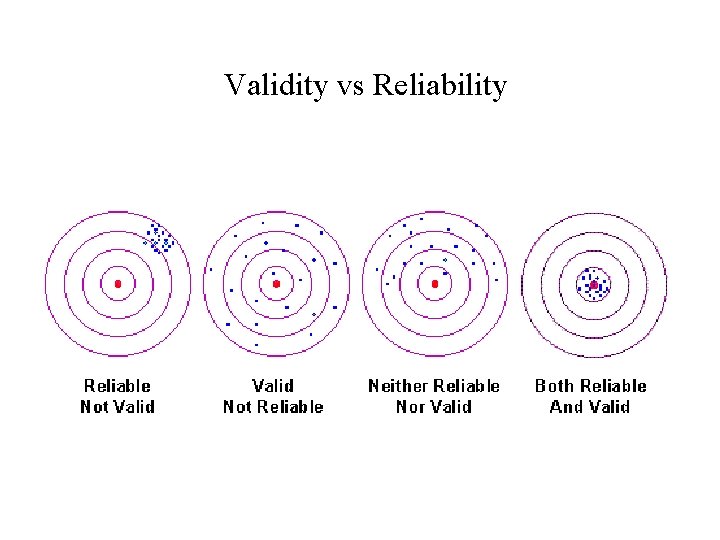 Validity vs Reliability

Reliable
Not Valid

Valid
Not Reliable

Neither Reliable
Nor Valid

Both Reliable
And Valid